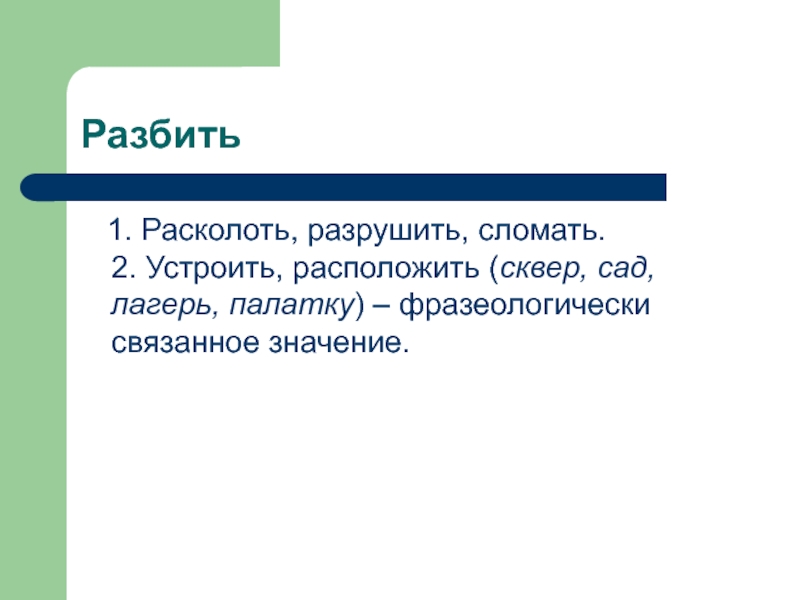 Разбить

1. Расколоть, разрушить, сломать.
2. Устроить, расположить (сквер, сад, лагерь, палатку) – фразеологически связанное значение.